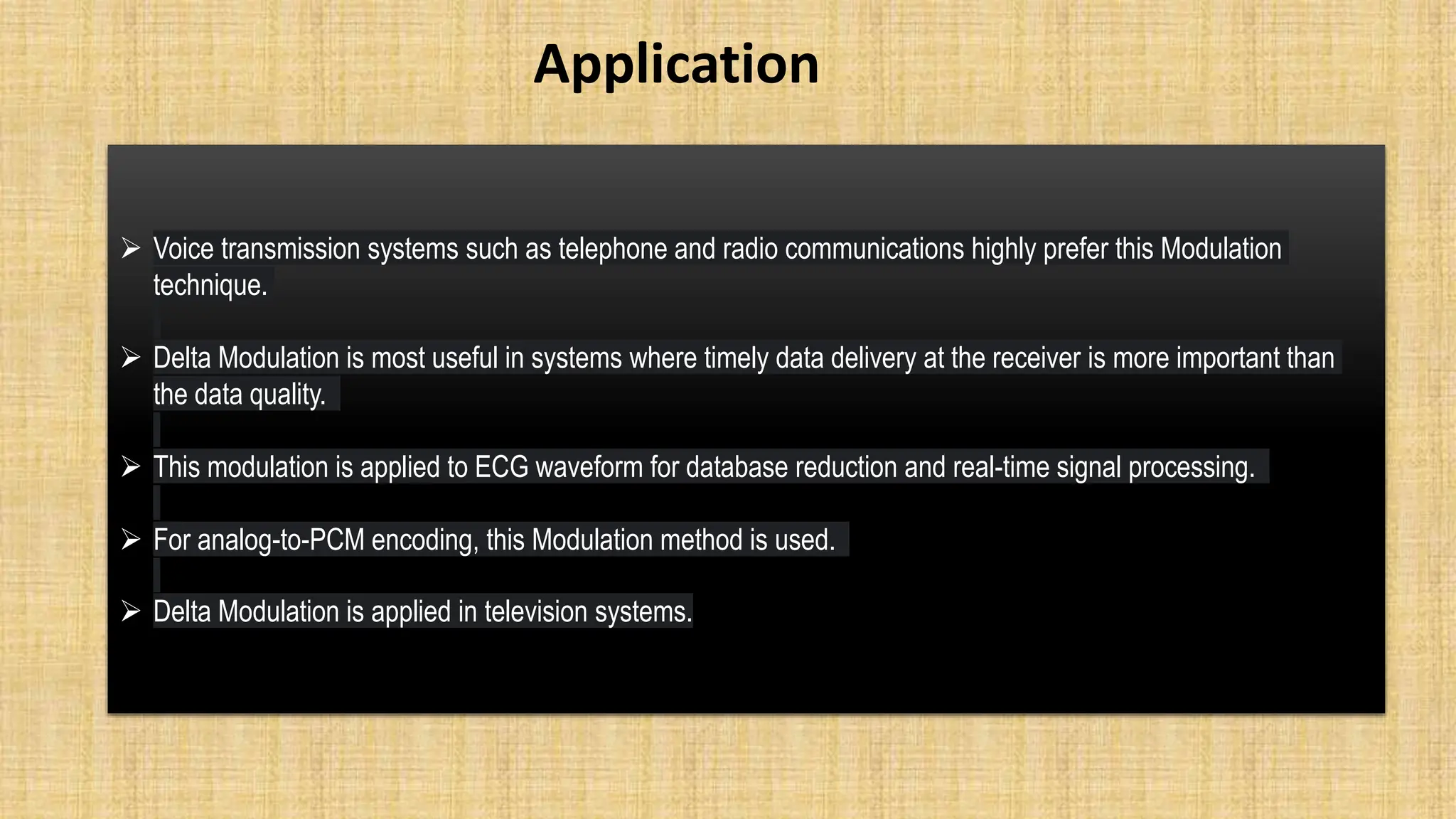 Application

➢ Voice transmission systems such as telephone and radio communications highly prefer this Modulation technique.

➢ Delta Modulation is most useful in systems where timely data delivery at the receiver is more important than the data quality.

➢ This modulation is applied to ECG waveform for database reduction and real-time signal processing.

➢ For analog-to-PCM encoding, this Modulation method is used.

➢ Delta Modulation is applied in television systems.